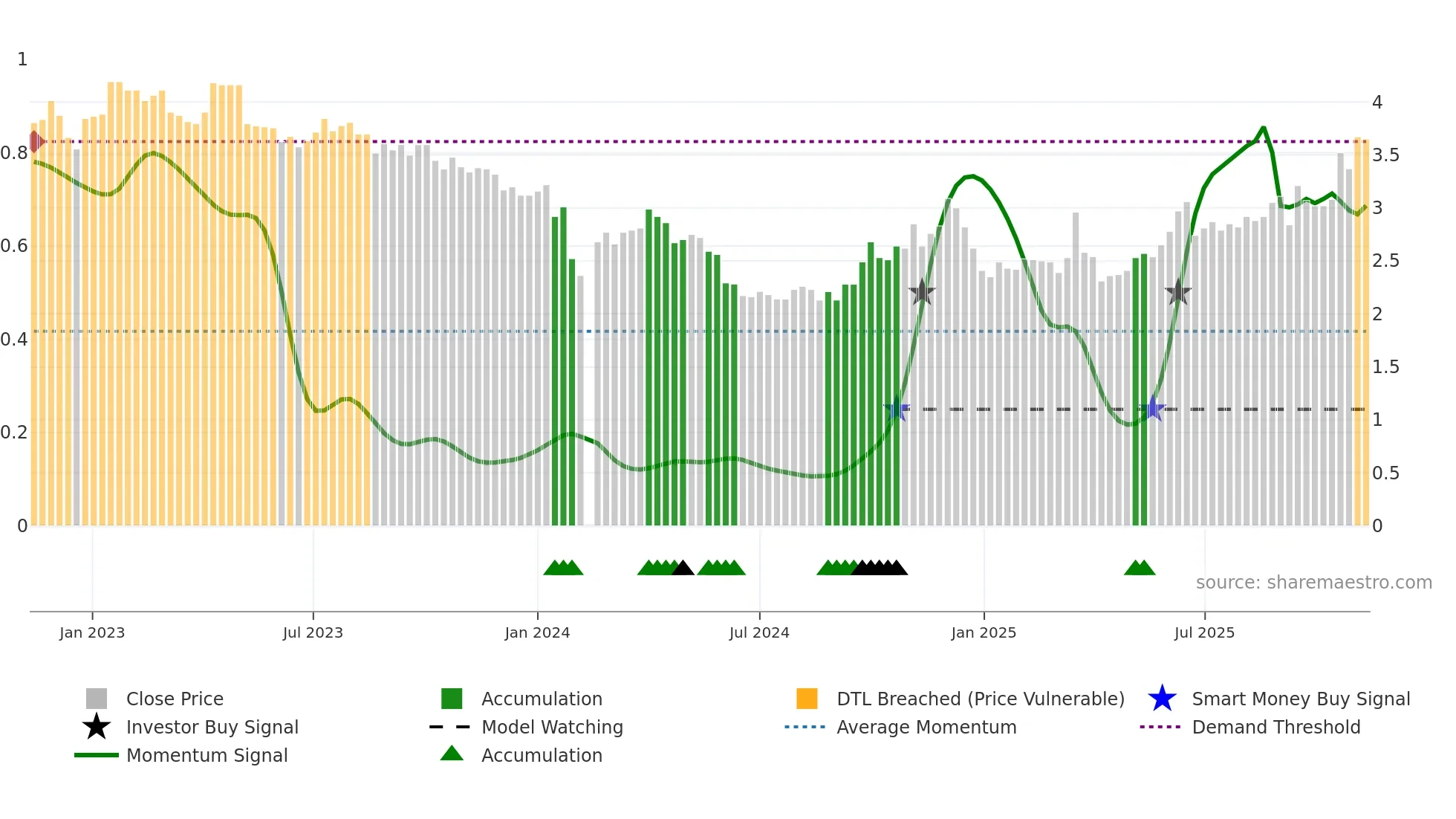 1
0.8
0.6
0.4
0.2
0

4
3.5
3
2.5
2
1.5
1
0.5
0

source: sharemaestro.com

Jan 2023
Jul 2023
Jan 2024
Jul 2024
Jan 2025
Jul 2025

Close Price
Investor Buy Signal
Momentum Signal
Accumulation
Model Watching
Accumulation
DTL Breached (Price Vulnerable)
Average Momentum
Smart Money Buy Signal
Demand Threshold